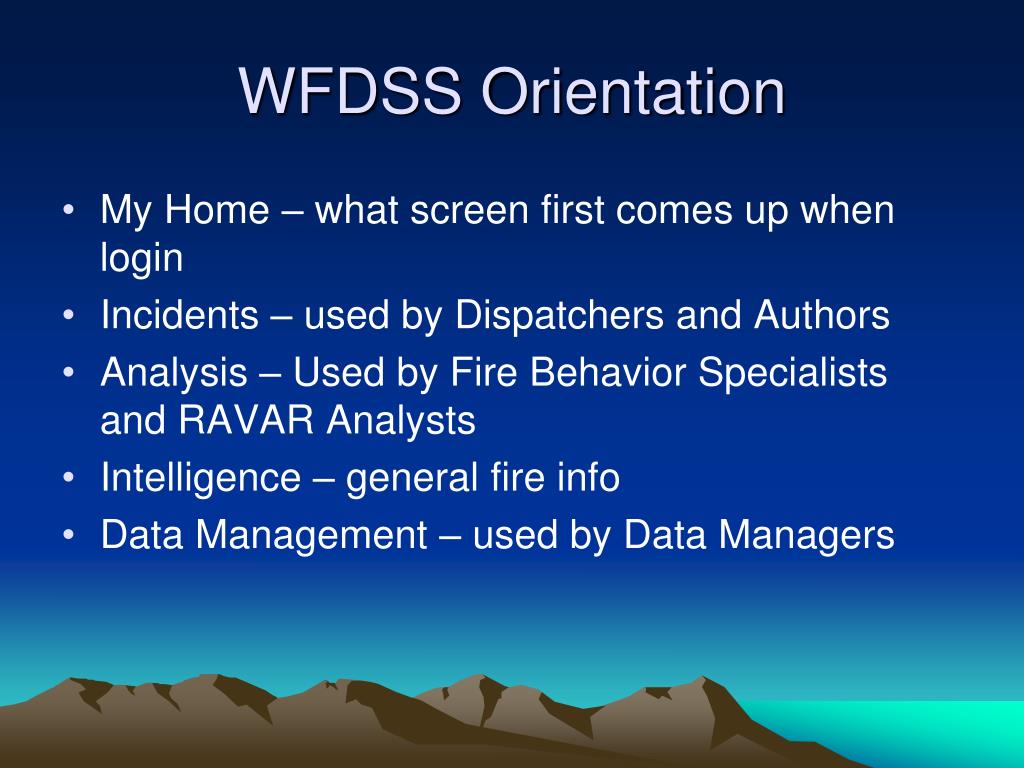 WFDSS Orientation

• My Home – what screen first comes up when login
• Incidents – used by Dispatchers and Authors
• Analysis – Used by Fire Behavior Specialists and RAVAR Analysts
• Intelligence – general fire info
• Data Management – used by Data Managers